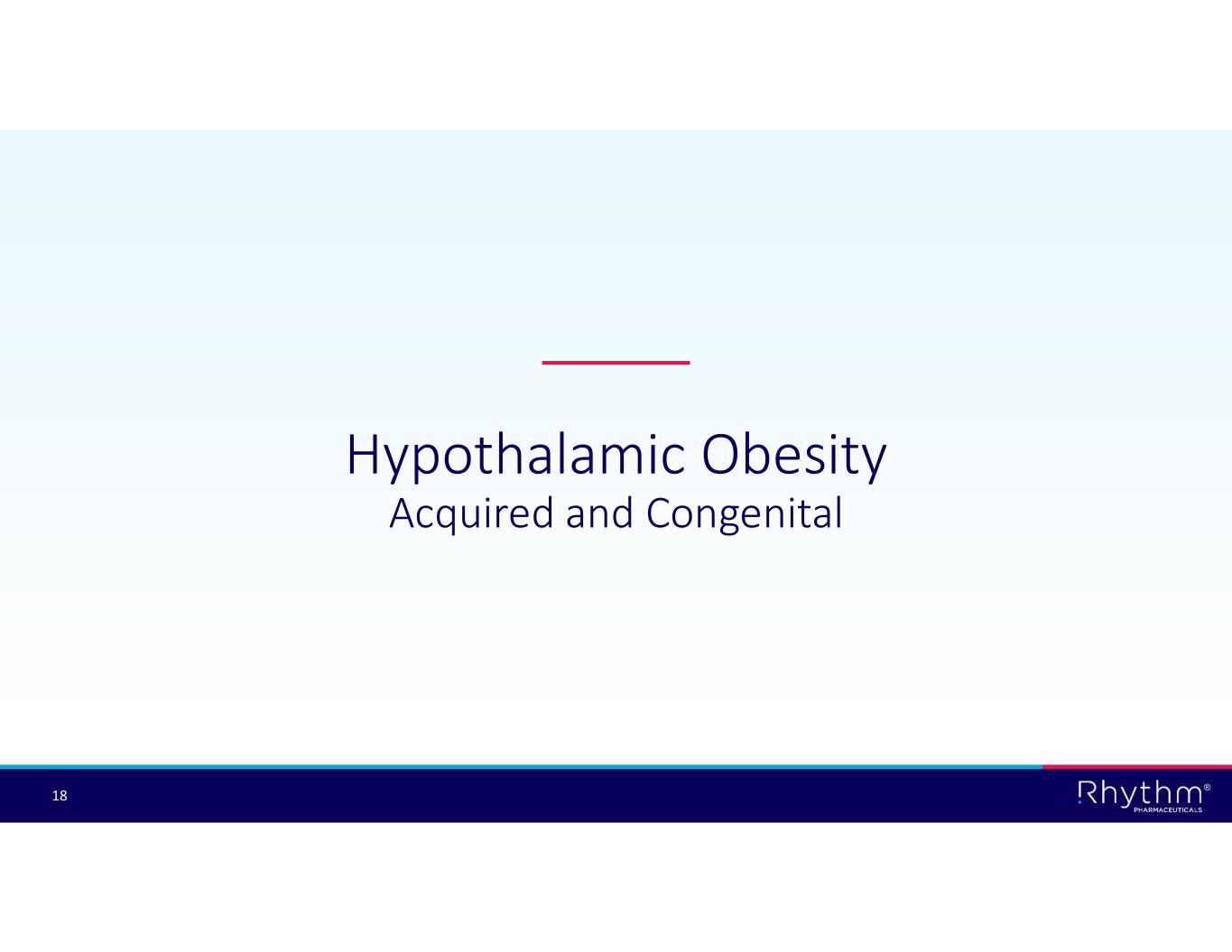 Hypothalamic Obesity
Acquired and Congenital

18

Rhythm®
PHARMACEUTICALS